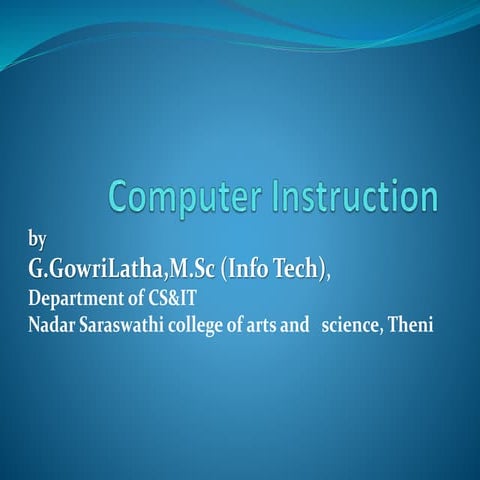 Computer Instruction

by
G.GowriLatha,M.Sc (Info Tech),
Department of CS&IT
Nadar Saraswathi college of arts and science, Theni